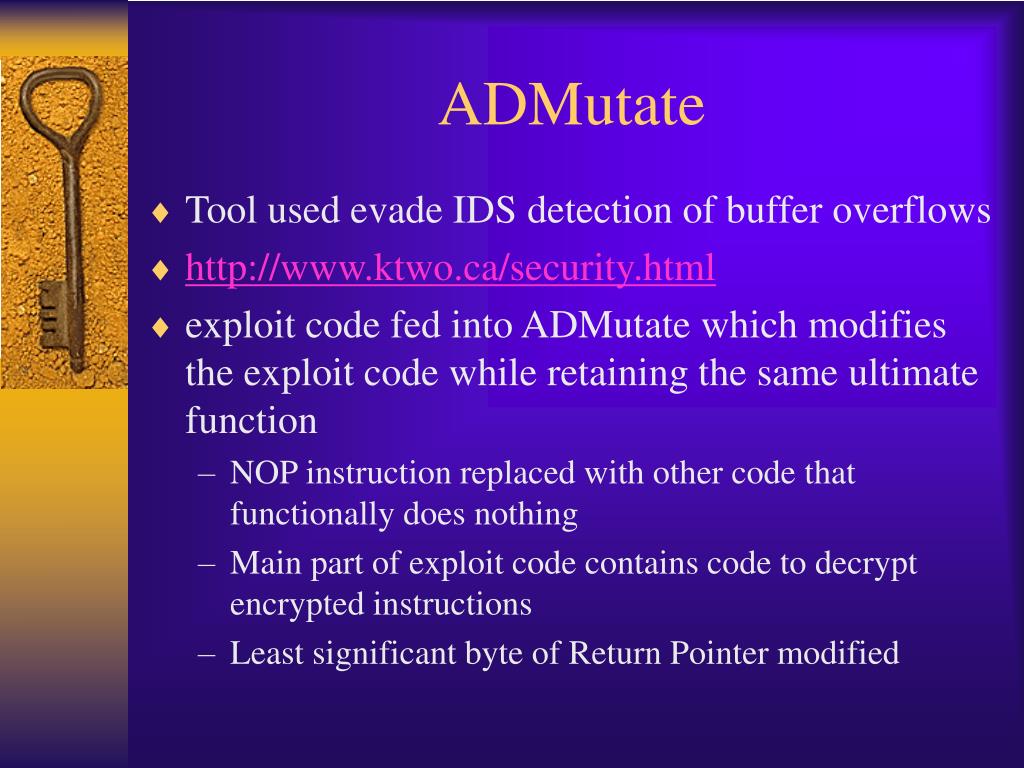 ADMutate

♦ Tool used evade IDS detection of buffer overflows
♦ http://www.ktwo.ca/security.html
♦ exploit code fed into ADMutate which modifies the exploit code while retaining the same ultimate function
– NOP instruction replaced with other code that functionally does nothing
– Main part of exploit code contains code to decrypt encrypted instructions
– Least significant byte of Return Pointer modified